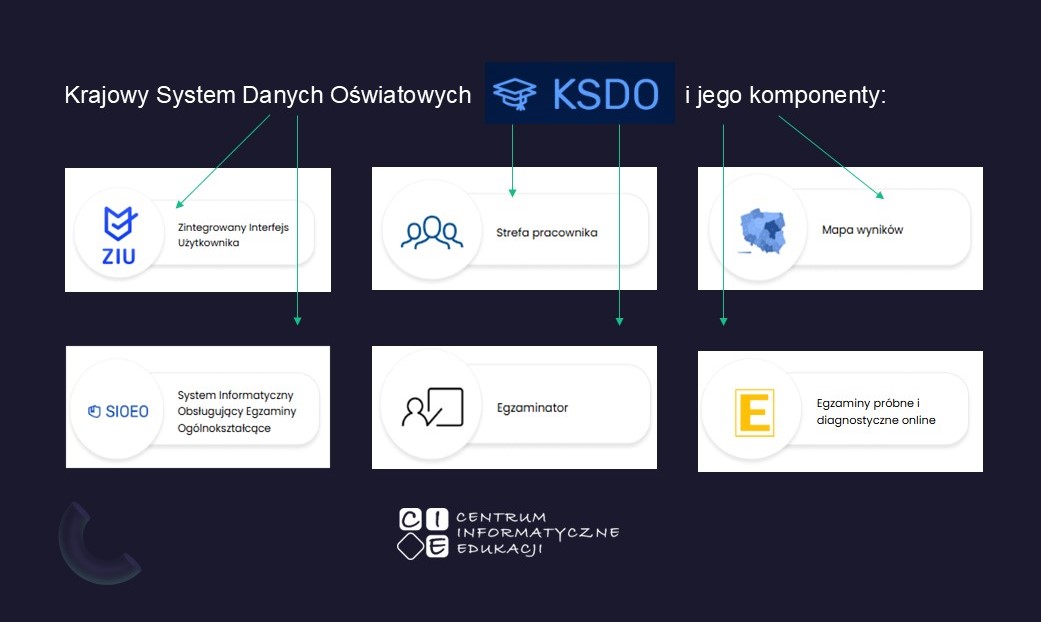 Krajowy System Danych Oświatowych KSDO i jego komponenty:

ZIU Zintegrowany Interfejs Użytkownika

Strefa pracownika

Mapa wyników

SIOEO System Informatyczny Obsługujący Egzaminy Ogólnokształcące

Egzaminator

E Egzaminy próbne i diagnostyczne online

CIE CENTRUM INFORMATYCZNE EDUKACJI